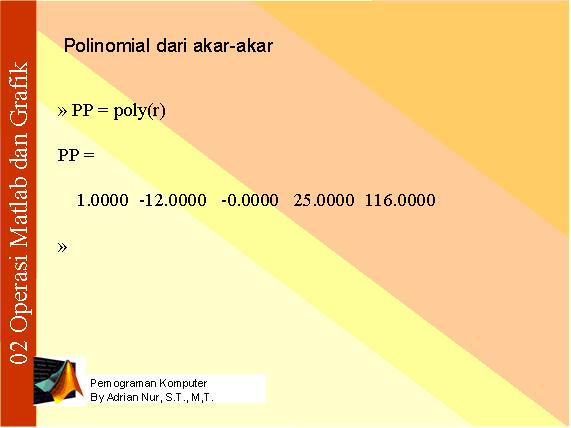 02 Operasi Matlab dan Grafik

Polinomial dari akar-akar

» PP = poly(r)

PP =

1.0000 -12.0000 -0.0000 25.0000 116.0000

»

Pemograman Komputer
By Adrian Nur, S.T., M,T.